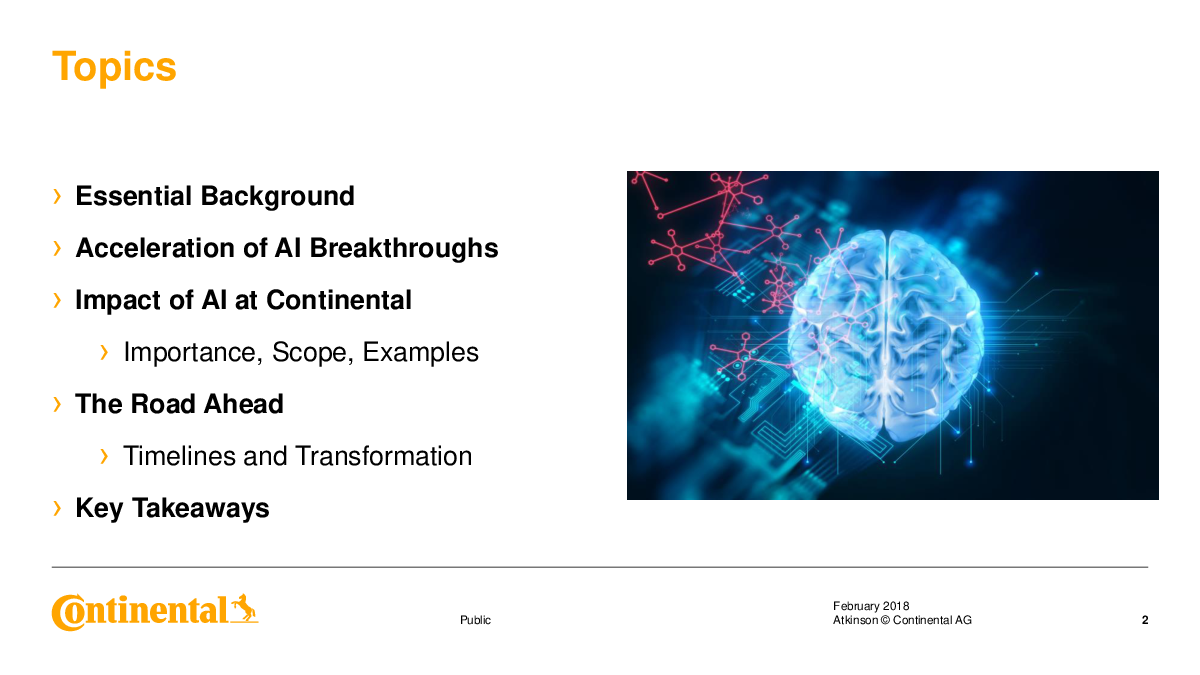 Topics

› Essential Background

› Acceleration of AI Breakthroughs

› Impact of AI at Continental

› Importance, Scope, Examples

› The Road Ahead

› Timelines and Transformation

› Key Takeaways

Continental

Public

February 2018
Atkinson © Continental AG

2